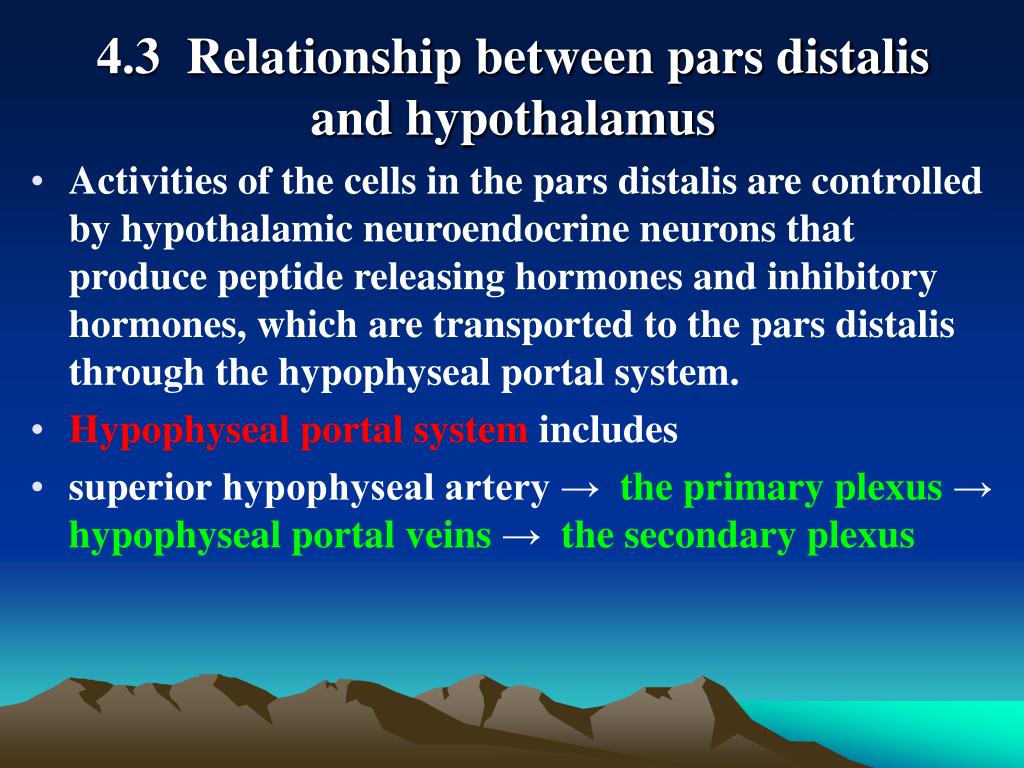 4.3 Relationship between pars distalis and hypothalamus

• Activities of the cells in the pars distalis are controlled by hypothalamic neuroendocrine neurons that produce peptide releasing hormones and inhibitory hormones, which are transported to the pars distalis through the hypophyseal portal system.

• Hypophyseal portal system includes

• superior hypophyseal artery → the primary plexus → hypophyseal portal veins → the secondary plexus